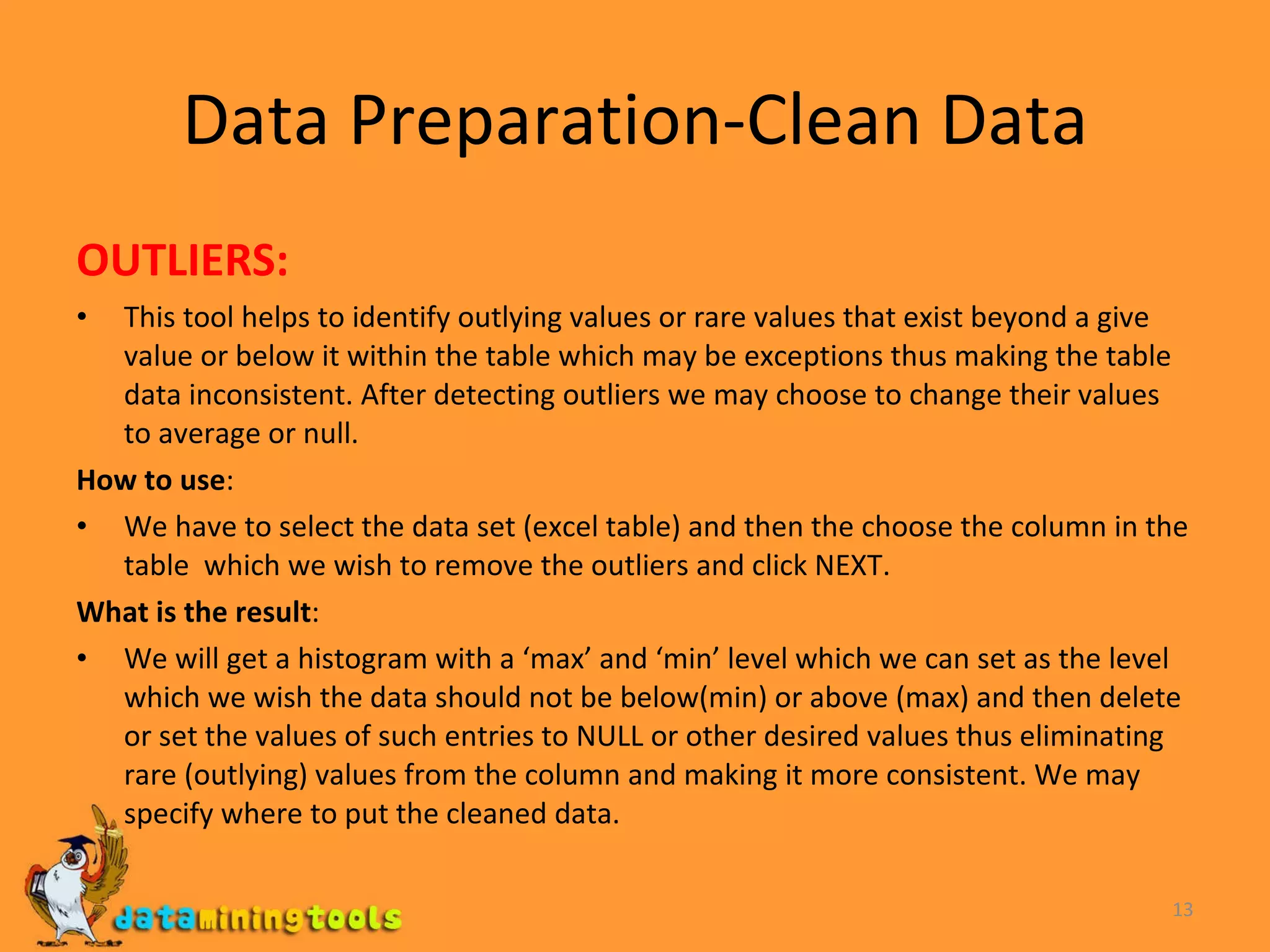 Data Preparation-Clean Data

OUTLIERS:

• This tool helps to identify outlying values or rare values that exist beyond a give value or below it within the table which may be exceptions thus making the table data inconsistent. After detecting outliers we may choose to change their values to average or null.

How to use:

• We have to select the data set (excel table) and then the choose the column in the table which we wish to remove the outliers and click NEXT.

What is the result:

• We will get a histogram with a ‘max’ and ‘min’ level which we can set as the level which we wish the data should not be below(min) or above (max) and then delete or set the values of such entries to NULL or other desired values thus eliminating rare (outlying) values from the column and making it more consistent. We may specify where to put the cleaned data.

dataminingtools

13